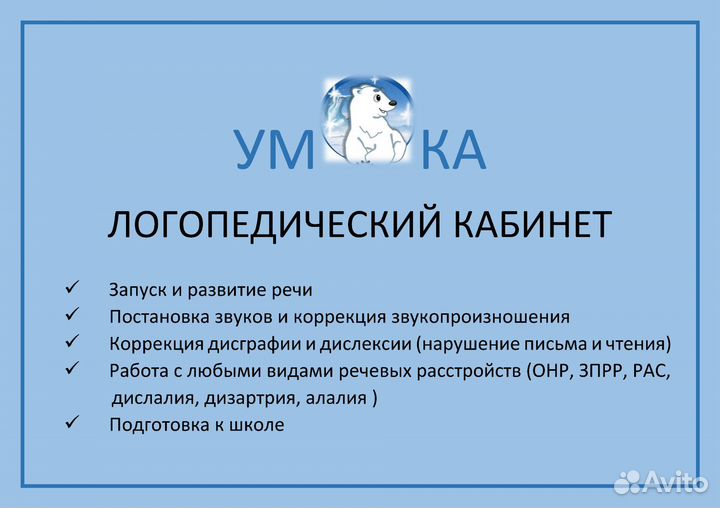 УМ КА

ЛОГОПЕДИЧЕСКИЙ КАБИНЕТ

✓ Запуск и развитие речи
✓ Постановка звуков и коррекция звукопроизношения
✓ Коррекция дисграфии и дислексии (нарушение письма и чтения)
✓ Работа с любыми видами речевых расстройств (ОНР, ЗПРР, РАС, дислалия, дизартрия, алалия )
✓ Подготовка к школе

Avito